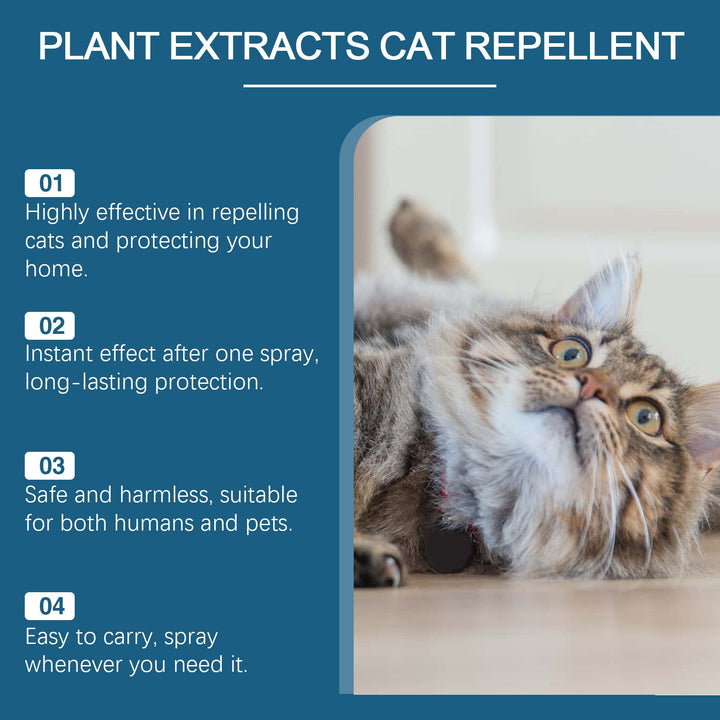 PLANT EXTRACTS CAT REPELLENT

01
Highly effective in repelling cats and protecting your home.

02
Instant effect after one spray, long-lasting protection.

03
Safe and harmless, suitable for both humans and pets.

04
Easy to carry, spray whenever you need it.